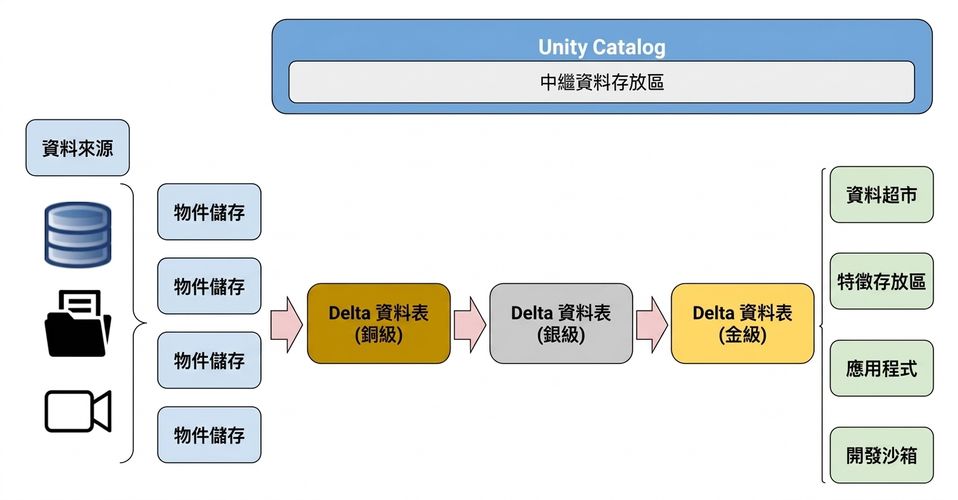 Unity Catalog
中繼資料存放區

資料來源

物件儲存
物件儲存
物件儲存
物件儲存

Delta 資料表
(銅級)

Delta 資料表
(銀級)

Delta 資料表
(金級)

資料超市
特徵存放區
應用程式
開發沙箱